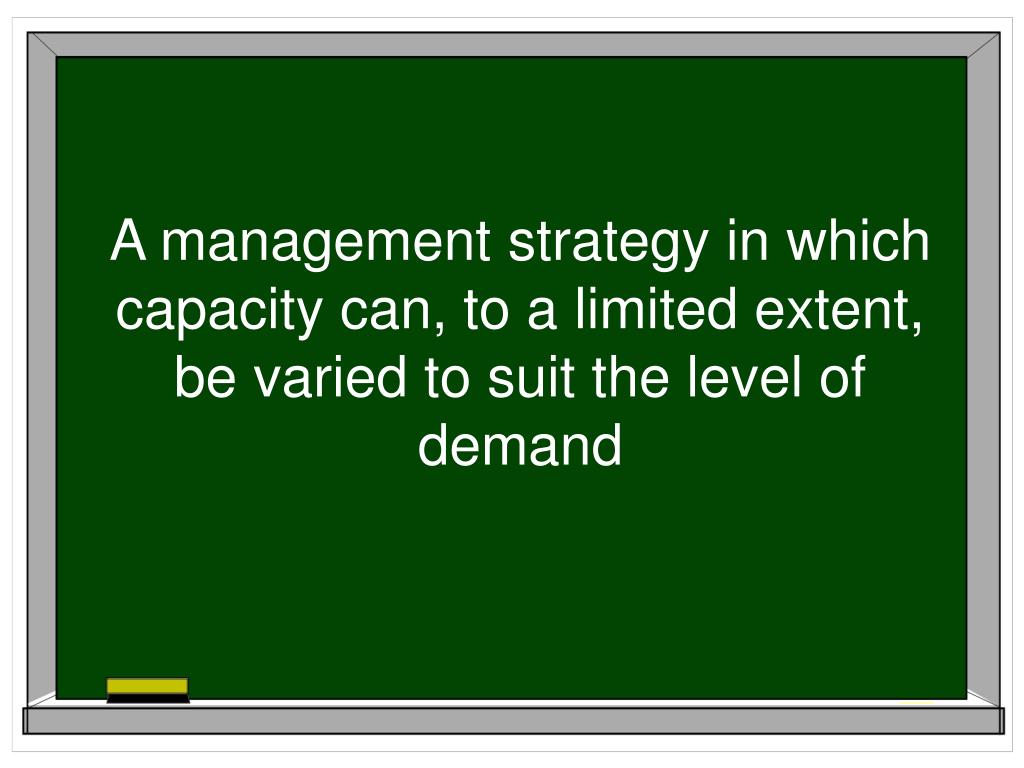 A management strategy in which capacity can, to a limited extent, be varied to suit the level of demand